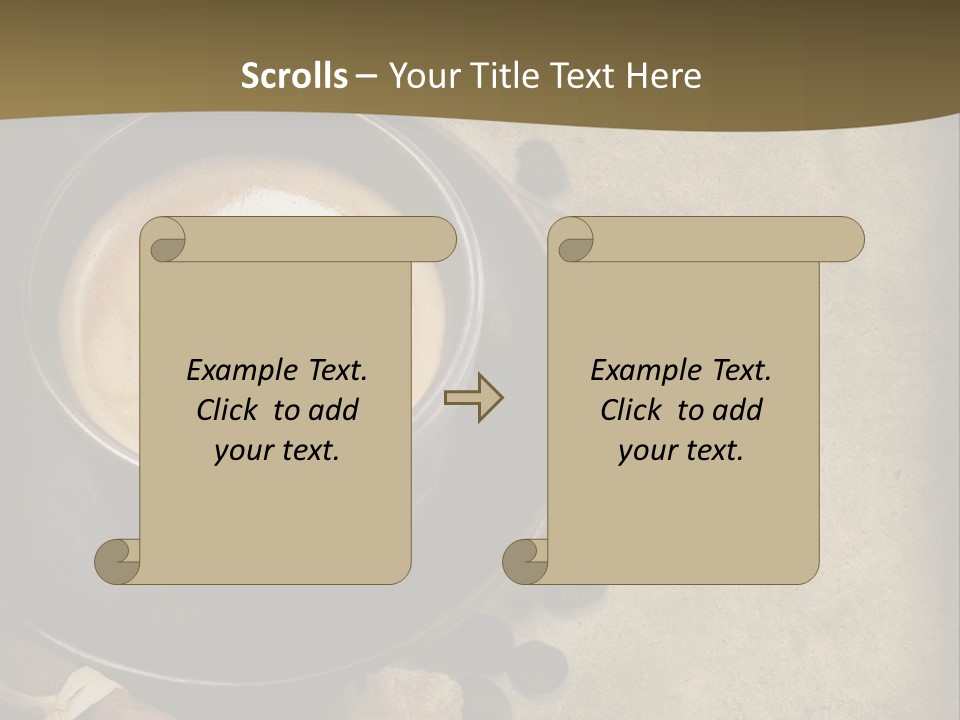 Scrolls – Your Title Text Here

Example Text. Click to add your text.

Example Text. Click to add your text.